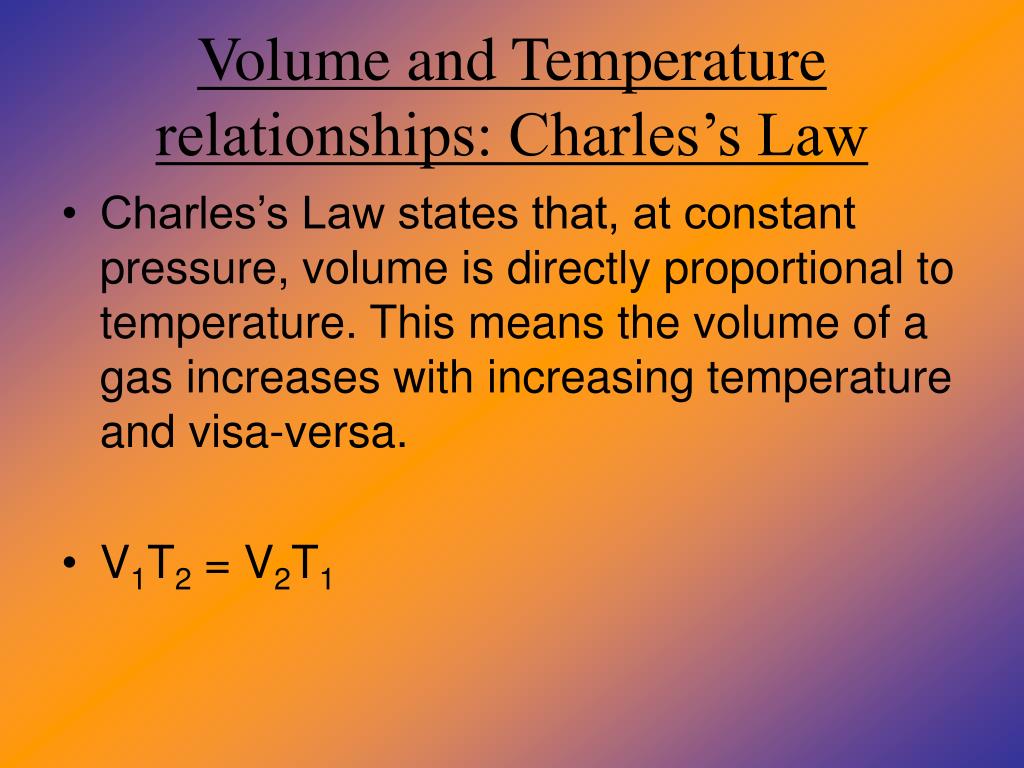 Volume and Temperature relationships: Charles’s Law

• Charles’s Law states that, at constant pressure, volume is directly proportional to temperature. This means the volume of a gas increases with increasing temperature and visa-versa.

• $V_1T_2 = V_2T_1$